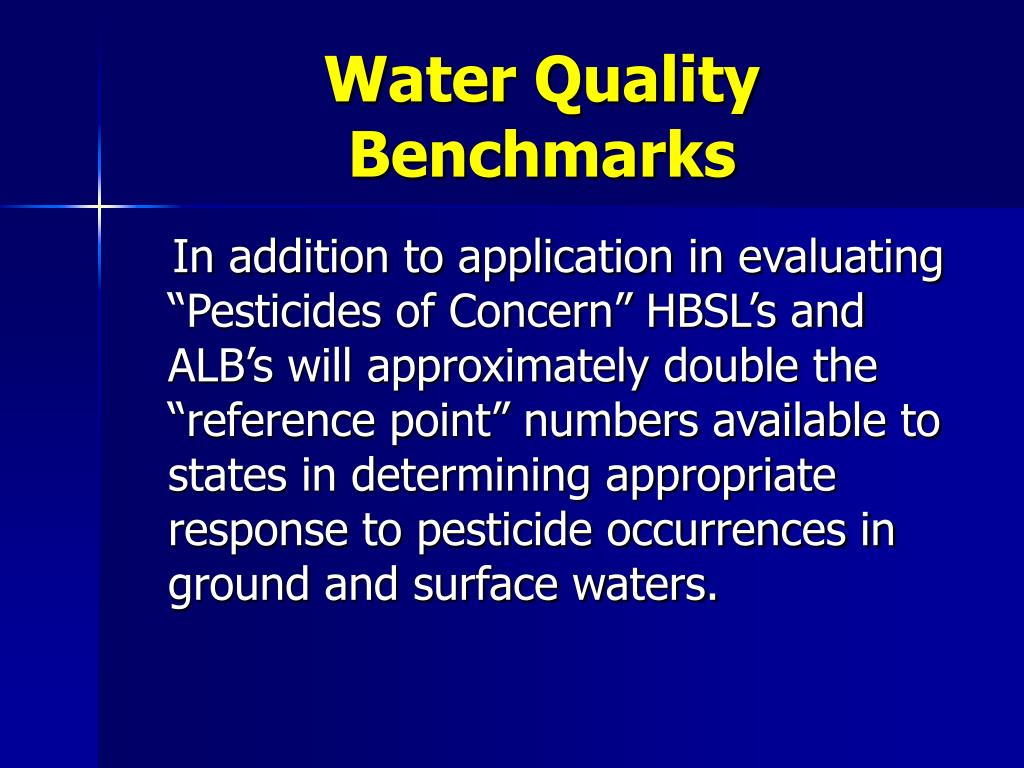 Water Quality Benchmarks

In addition to application in evaluating “Pesticides of Concern” HBSL’s and ALB’s will approximately double the “reference point” numbers available to states in determining appropriate response to pesticide occurrences in ground and surface waters.